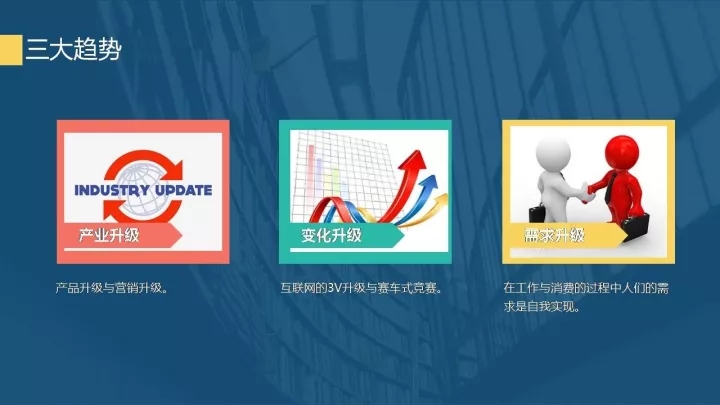 三大趋势

INDUSTRY UPDATE

产业升级

产品升级与营销升级。

变化升级

互联网的3V升级与赛车式竞赛。

需求升级

在工作与消费的过程中人们的需求是自我实现。